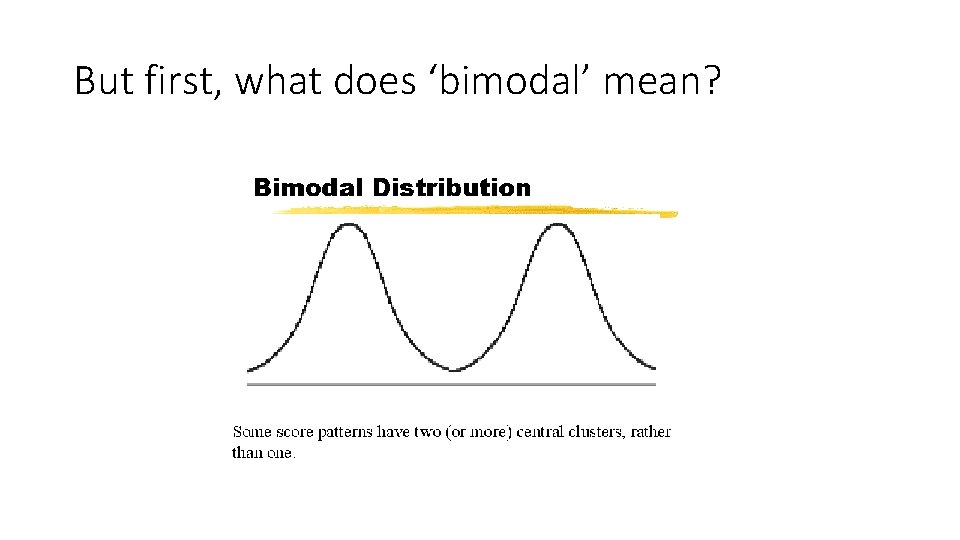 But first, what does ‘bimodal’ mean?

Bimodal Distribution

Some score patterns have two (or more) central clusters, rather than one.